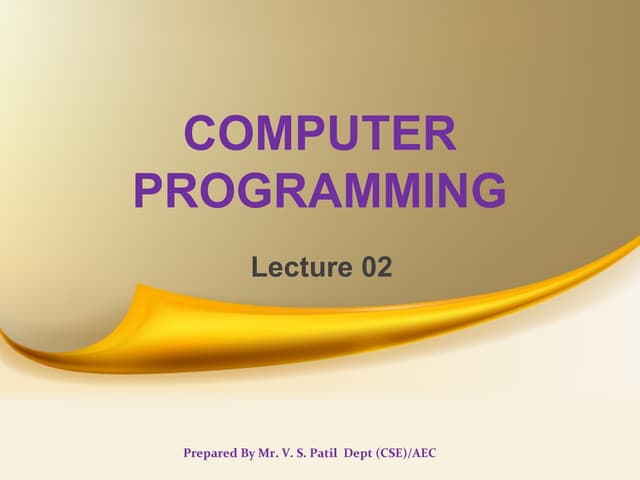 COMPUTER PROGRAMMING

Lecture 02

Prepared By Mr. V. S. Patil Dept (CSE)/AEC